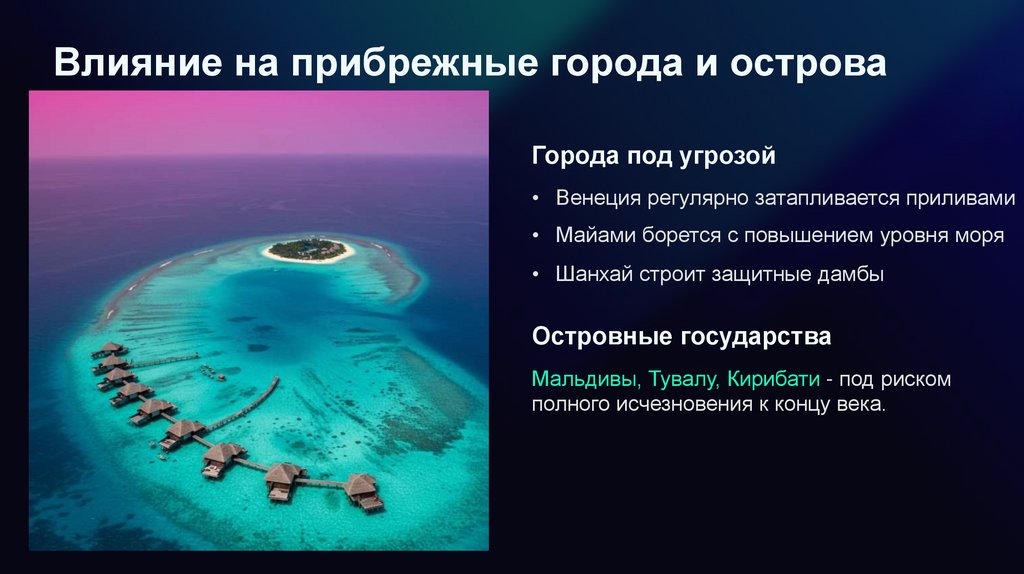 Влияние на прибрежные города и острова

Города под угрозой

• Венеция регулярно затапливается приливами

• Майами борется с повышением уровня моря

• Шанхай строит защитные дамбы

Островные государства

Мальдивы, Тувалу, Кирибати - под риском полного исчезновения к концу века.